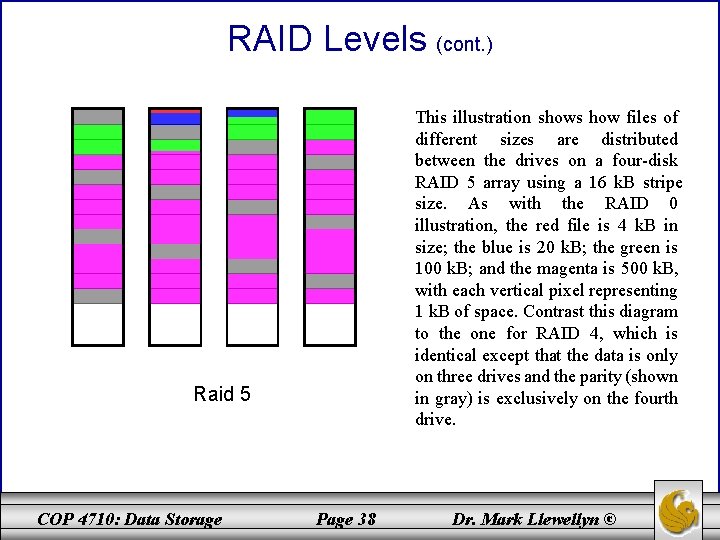 RAID Levels (cont.)

Raid 5

This illustration shows how files of different sizes are distributed between the drives on a four-disk RAID 5 array using a 16 kB stripe size. As with the RAID 0 illustration, the red file is 4 kB in size; the blue is 20 kB; the green is 100 kB; and the magenta is 500 kB, with each vertical pixel representing 1 kB of space. Contrast this diagram to the one for RAID 4, which is identical except that the data is only on three drives and the parity (shown in gray) is exclusively on the fourth drive.

COP 4710: Data Storage Page 38 Dr. Mark Llewellyn ©